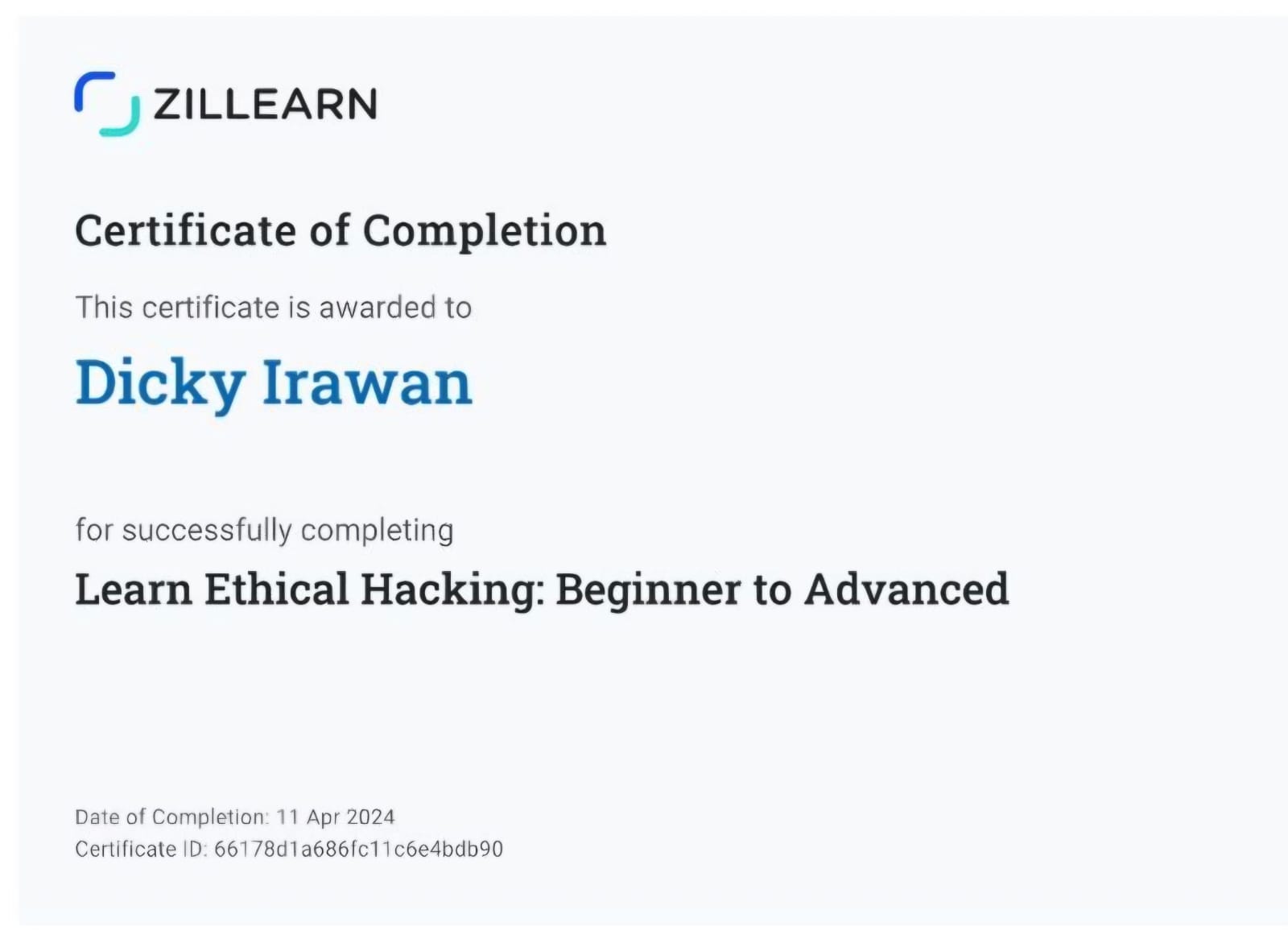 ZILLEARN

Certificate of Completion

This certificate is awarded to

Dicky Irawan

for successfully completing

Learn Ethical Hacking: Beginner to Advanced

Date of Completion: 11 Apr 2024
Certificate ID: 66178d1a686fc11c6e4bdb90